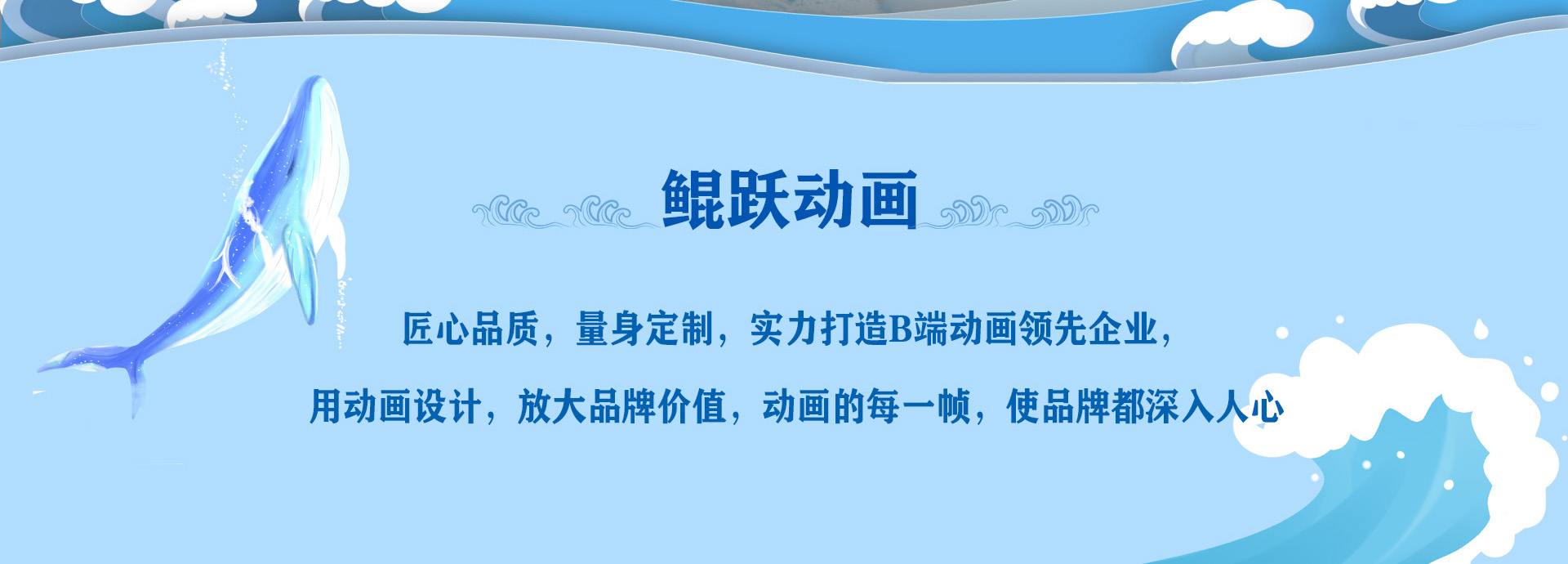 鲲跃动画

匠心品质，量身定制，实力打造B端动画领先企业，

用动画设计，放大品牌价值，动画的每一帧，使品牌都深入人心